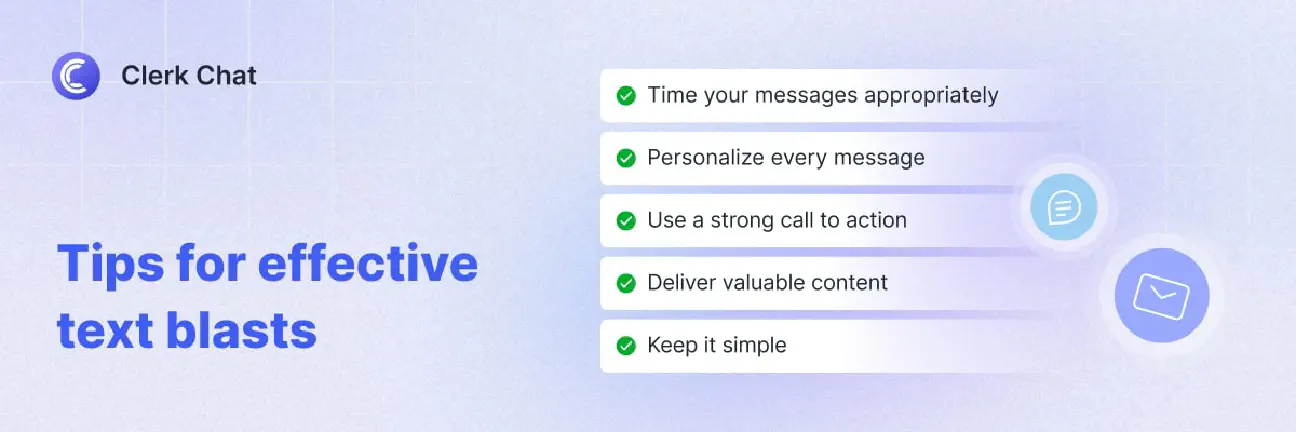 Clerk Chat

Tips for effective text blasts

Time your messages appropriately

Personalize every message

Use a strong call to action

Deliver valuable content

Keep it simple